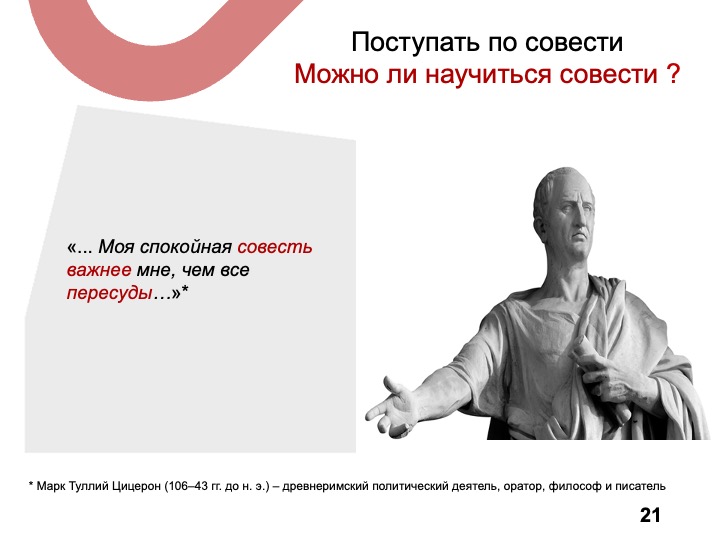 Поступать по совести
Можно ли научиться совести ?

«... Моя спокойная совесть важнее мне, чем все пересуды…»*

* Марк Туллий Цицерон (106–43 гг. до н. э.) – древнеримский политический деятель, оратор, философ и писатель

21